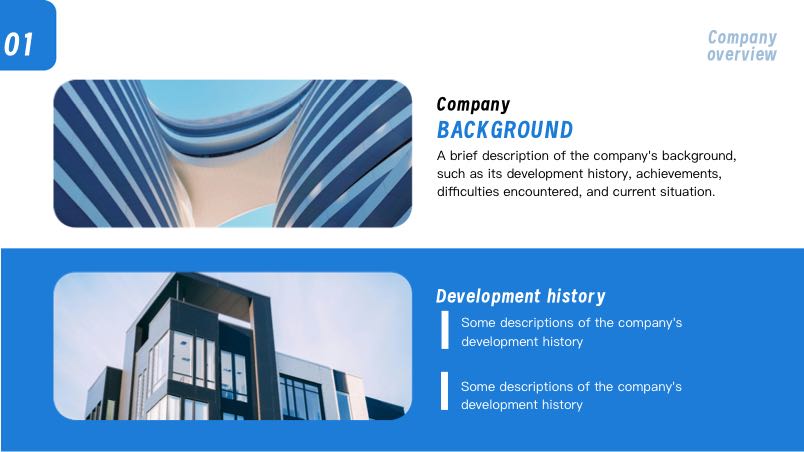 01

Company overview

Company
BACKGROUND

A brief description of the company's background, such as its development history, achievements, difficulties encountered, and current situation.

Development history

Some descriptions of the company's development history

Some descriptions of the company's development history